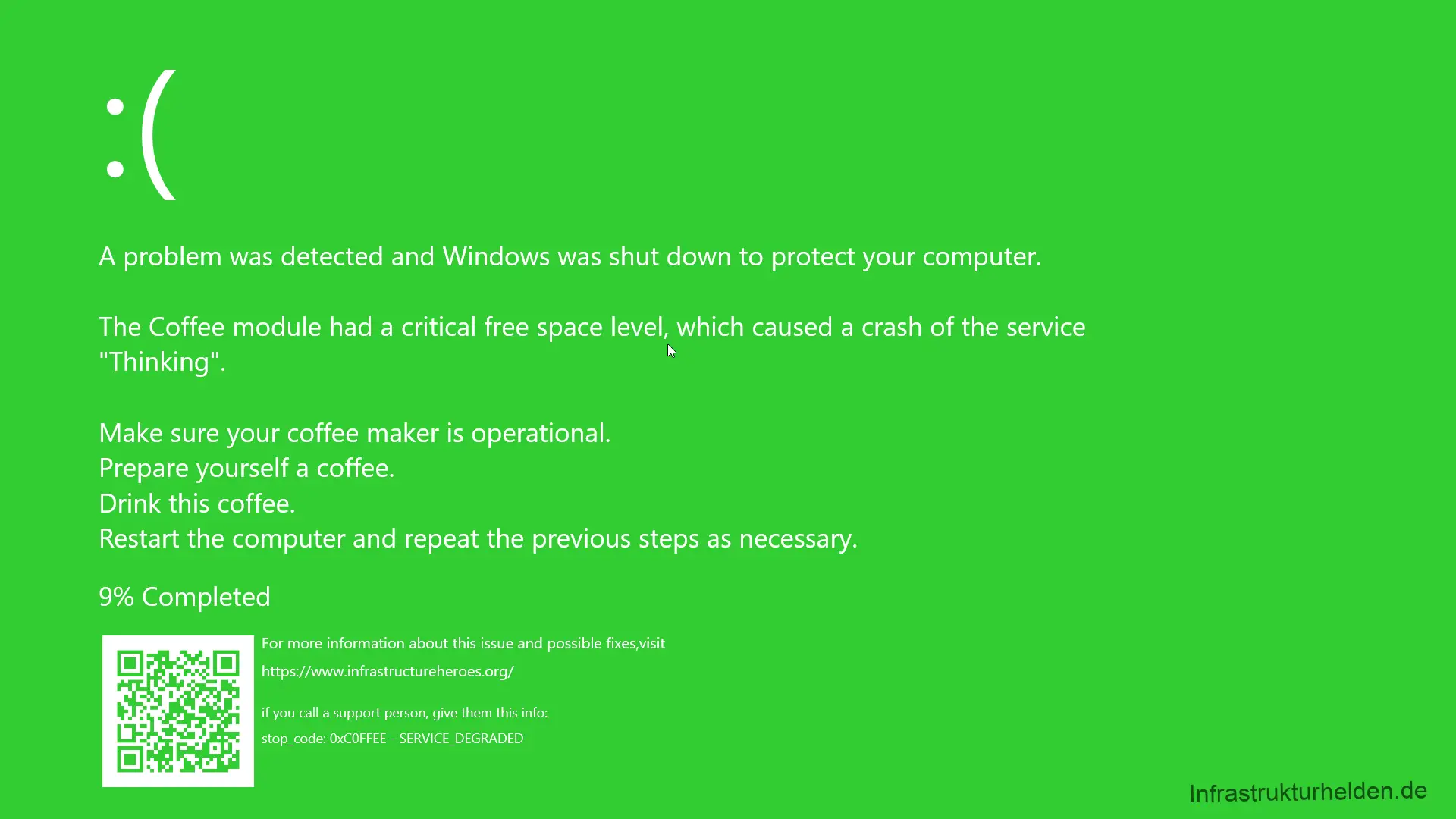 :(

A problem was detected and Windows was shut down to protect your computer.

The Coffee module had a critical free space level, which caused a crash of the service "Thinking".

Make sure your coffee maker is operational.
Prepare yourself a coffee.
Drink this coffee.
Restart the computer and repeat the previous steps as necessary.

9% Completed

For more information about this issue and possible fixes,visit

https://www.infrastructureheroes.org/

if you call a support person, give them this info:

stop_code: 0xC0FFEE - SERVICE_DEGRADED

Infrastrukturhelden.de